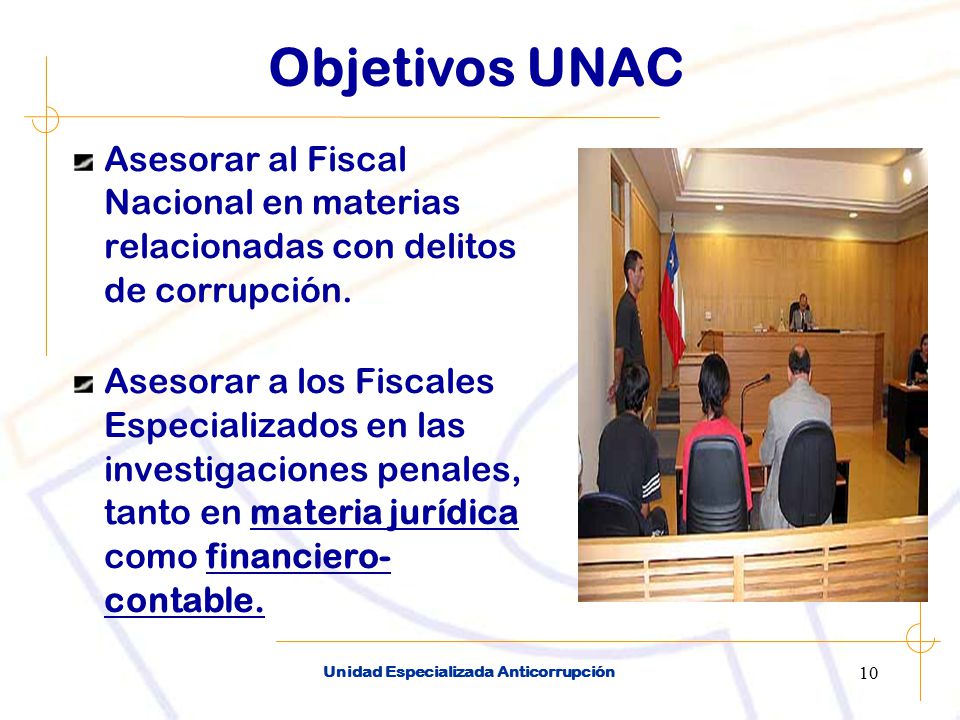 Objetivos UNAC

Asesorar al Fiscal Nacional en materias relacionadas con delitos de corrupción.

Asesorar a los Fiscales Especializados en las investigaciones penales, tanto en materia jurídica como financiero-contable.

Unidad Especializada Anticorrupción

10